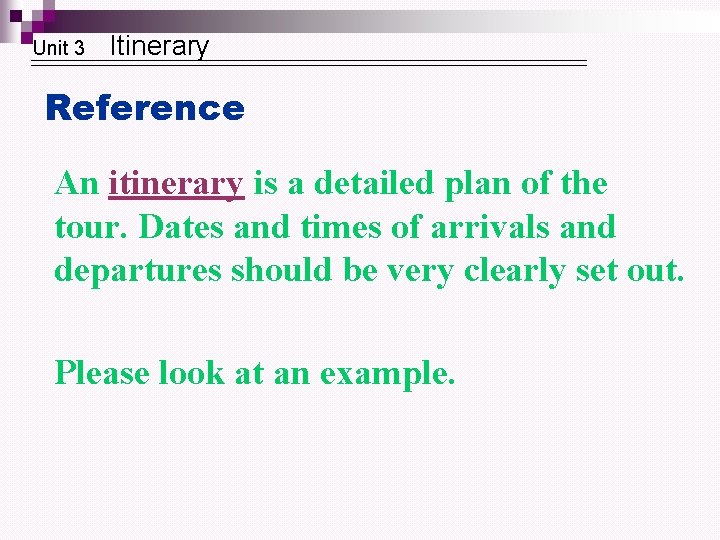 Unit 3 Itinerary

Reference

An itinerary is a detailed plan of the tour. Dates and times of arrivals and departures should be very clearly set out.

Please look at an example.